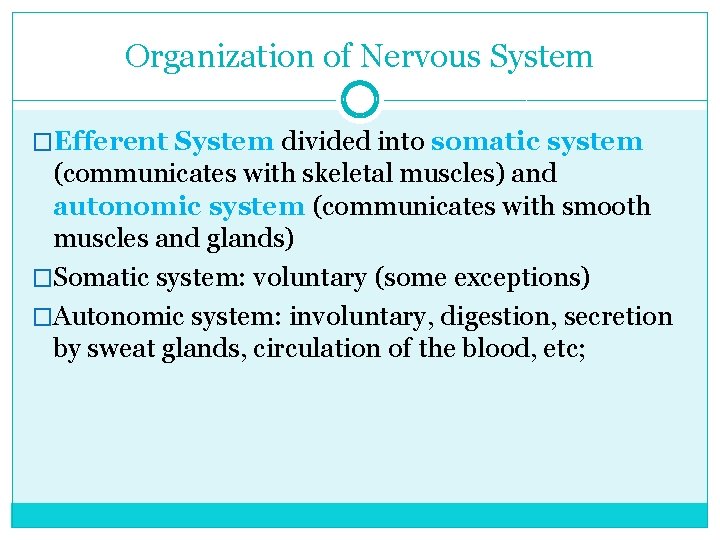 Organization of Nervous System

□Efferent System divided into somatic system (communicates with skeletal muscles) and autonomic system (communicates with smooth muscles and glands)

□Somatic system: voluntary (some exceptions)

□Autonomic system: involuntary, digestion, secretion by sweat glands, circulation of the blood, etc;